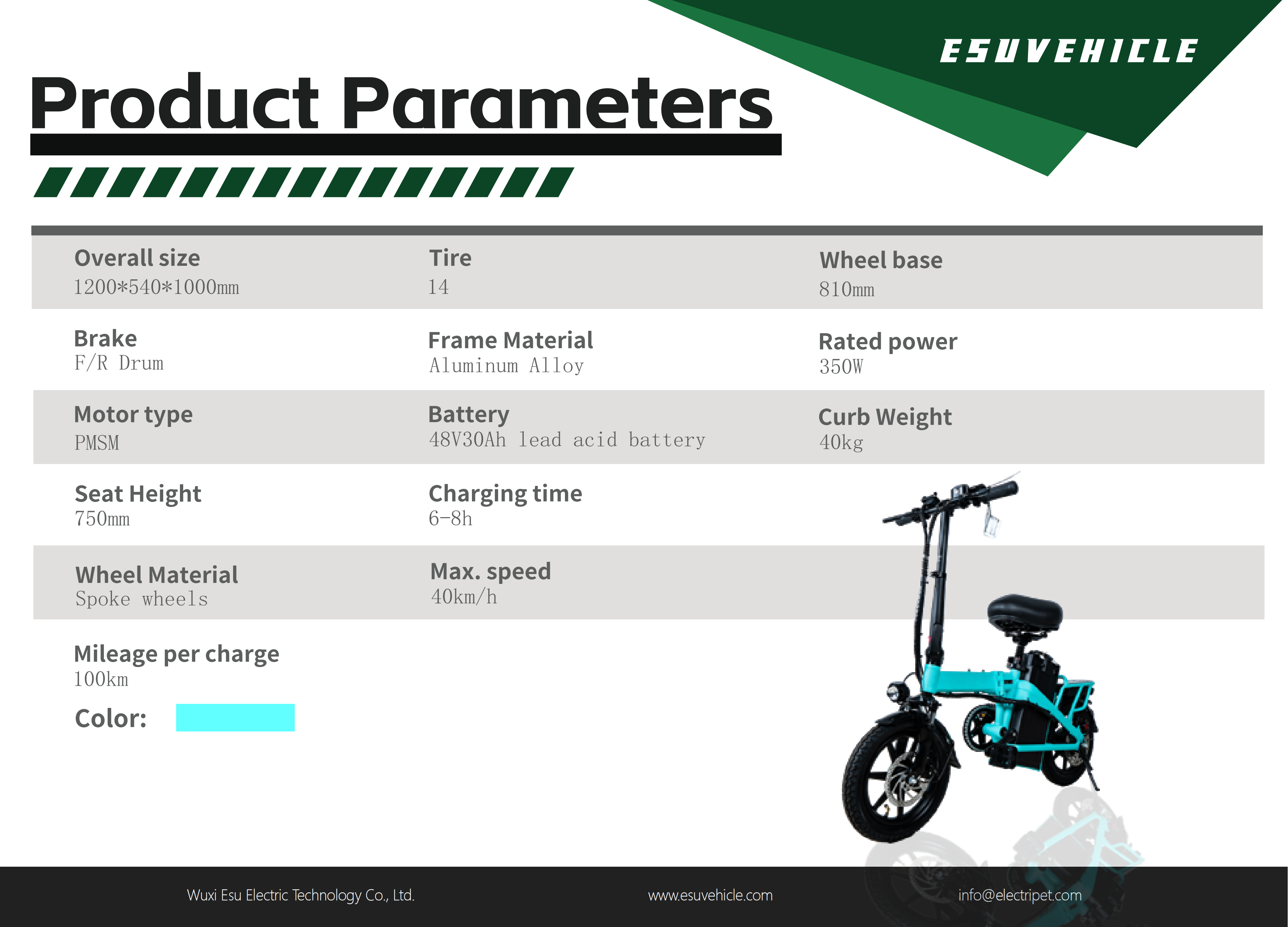 ESUVEHICLE

Product Parameters

Overall size
1200*540*1000mm

Tire
14

Wheel base
810mm

Brake
F/R Drum

Frame Material
Aluminum Alloy

Rated power
350W

Motor type
PMSM

Battery
48V30Ah lead acid battery

Curb Weight
40kg

Seat Height
750mm

Charging time
6-8h

Wheel Material
Spoke wheels

Max. speed
40km/h

Mileage per charge
100km

Color:

Wuxi Esu Electric Technology Co., Ltd.

www.esuvehicle.com

info@electripet.com